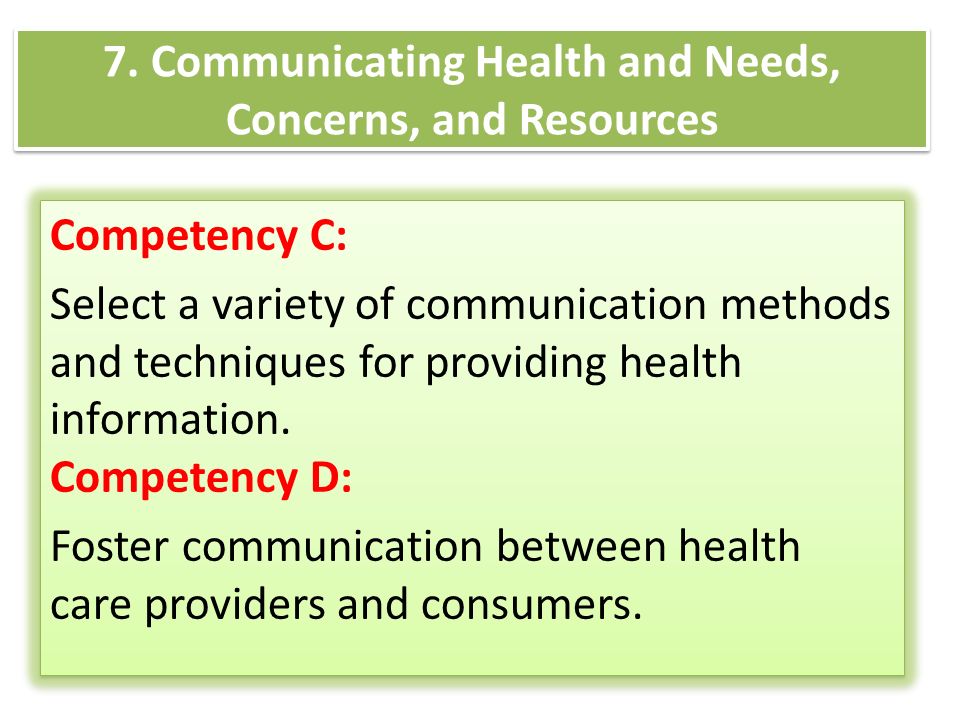 7. Communicating Health and Needs, Concerns, and Resources

Competency C:

Select a variety of communication methods and techniques for providing health information.

Competency D:

Foster communication between health care providers and consumers.